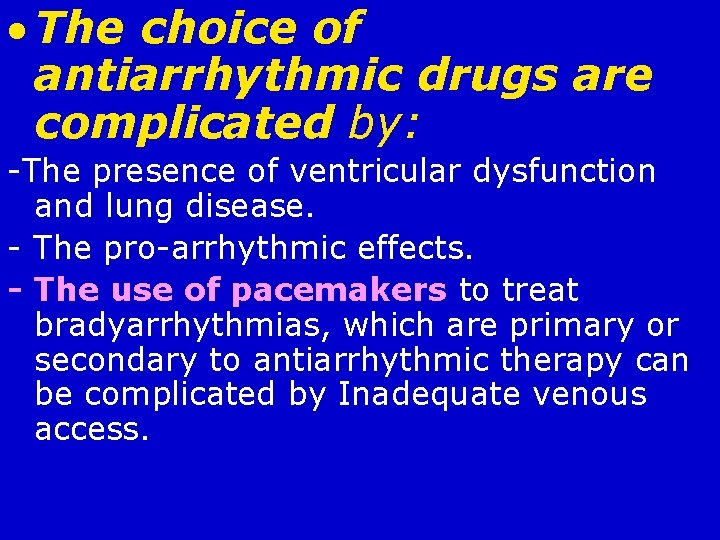 • The choice of antiarrhythmic drugs are complicated by:

-The presence of ventricular dysfunction and lung disease.

- The pro-arrhythmic effects.

- The use of pacemakers to treat bradyarrhythmias, which are primary or secondary to antiarrhythmic therapy can be complicated by Inadequate venous access.